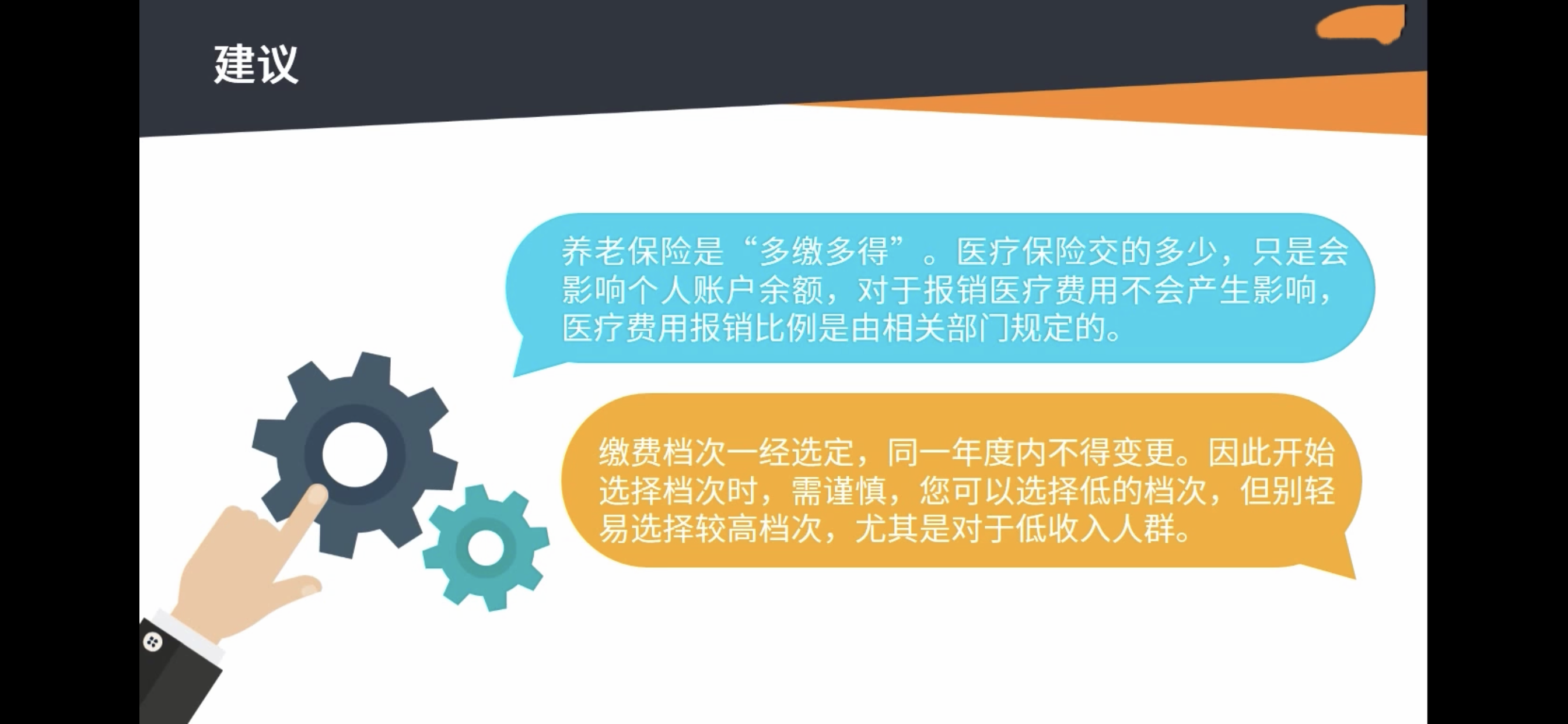 建议

养老保险是“多缴多得”。医疗保险交的多少，只是会影响个人账户余额，对于报销医疗费用不会产生影响，医疗费用报销比例是由相关部门规定的。

缴费档次一经选定，同一年度内不得变更。因此开始选择档次时，需谨慎，您可以选择低的档次，但别轻易选择较高档次，尤其是对于低收入人群。